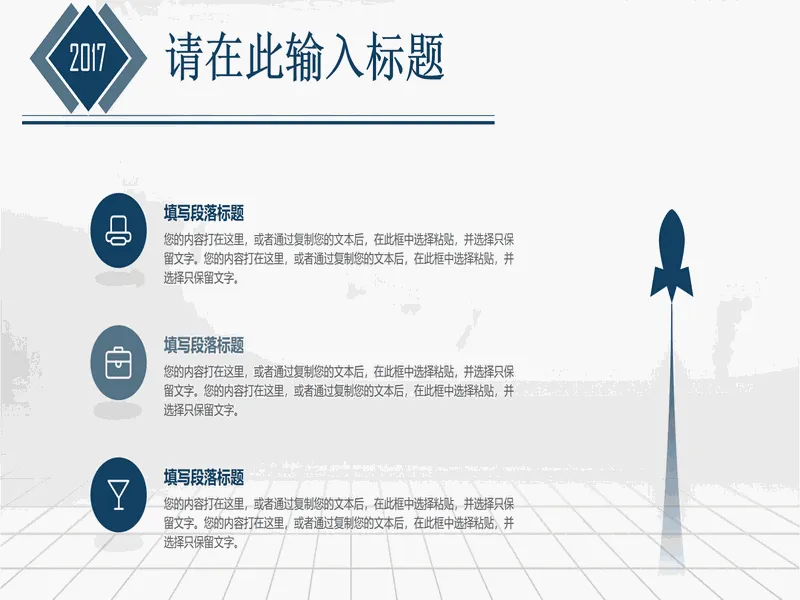 2017

请在此输入标题

填写段落标题

您的内容打在这里，或者通过复制您的文本后，在此框中选择粘贴，并选择只保留文字。您的内容打在这里，或者通过复制您的文本后，在此框中选择粘贴，并选择只保留文字。

填写段落标题

您的内容打在这里，或者通过复制您的文本后，在此框中选择粘贴，并选择只保留文字。您的内容打在这里，或者通过复制您的文本后，在此框中选择粘贴，并选择只保留文字。

填写段落标题

您的内容打在这里，或者通过复制您的文本后，在此框中选择粘贴，并选择只保留文字。您的内容打在这里，或者通过复制您的文本后，在此框中选择粘贴，并选择只保留文字。